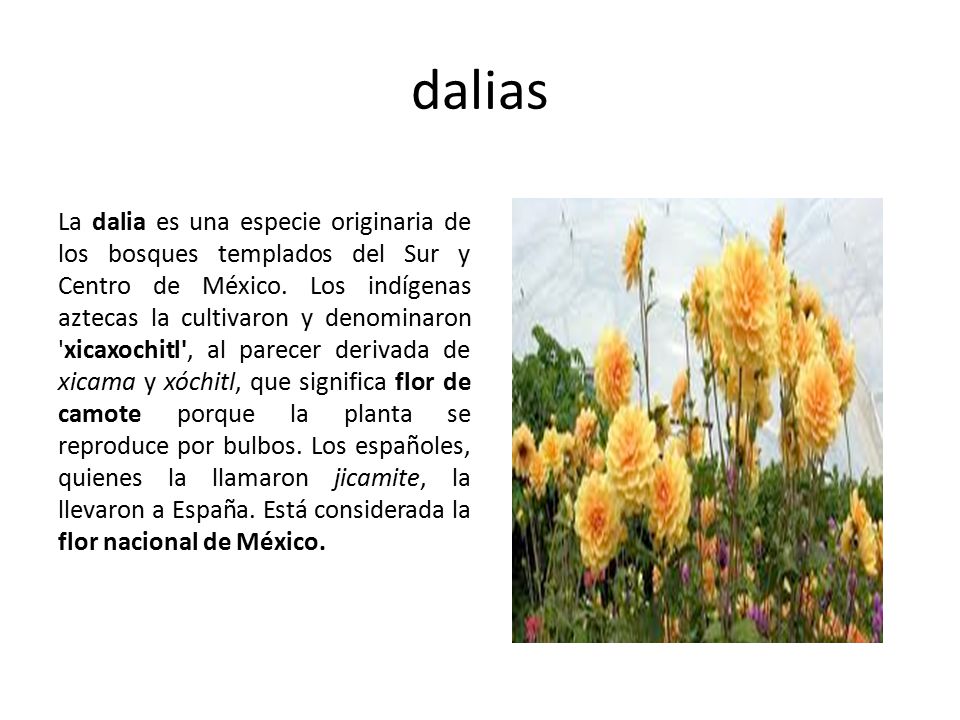 dalias

La dalia es una especie originaria de los bosques templados del Sur y Centro de México. Los indígenas aztecas la cultivaron y denominaron 'xicaxochitl', al parecer derivada de xicama y xóchitl, que significa flor de camote porque la planta se reproduce por bulbos. Los españoles, quienes la llamaron jicamite, la llevaron a España. Está considerada la flor nacional de México.